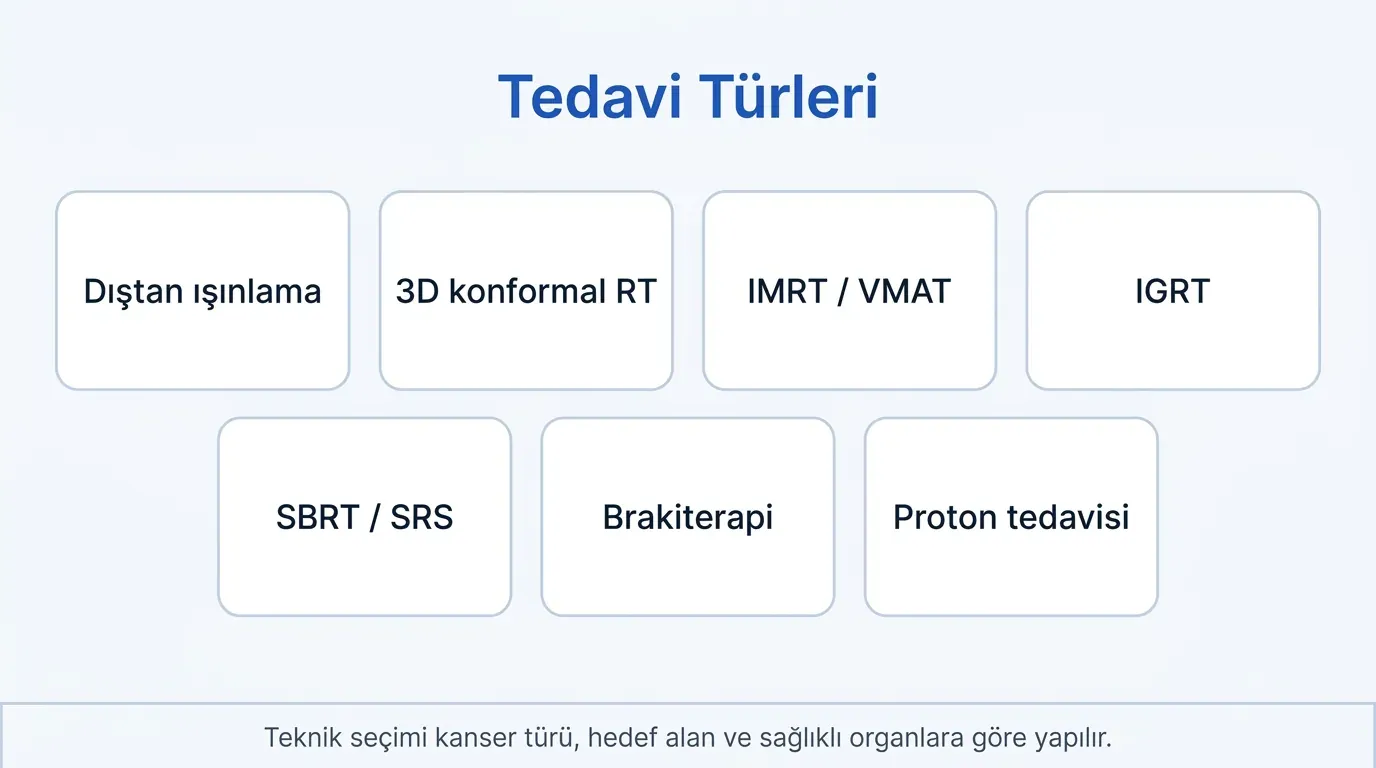 Tedavi Türleri

Dıştan ışınlama

3D konformal RT

IMRT / VMAT

IGRT

SBRT / SRS

Brakiterapi

Proton tedavisi

Teknik seçimi kanser türü, hedef alan ve sağlıklı organlara göre yapılır.